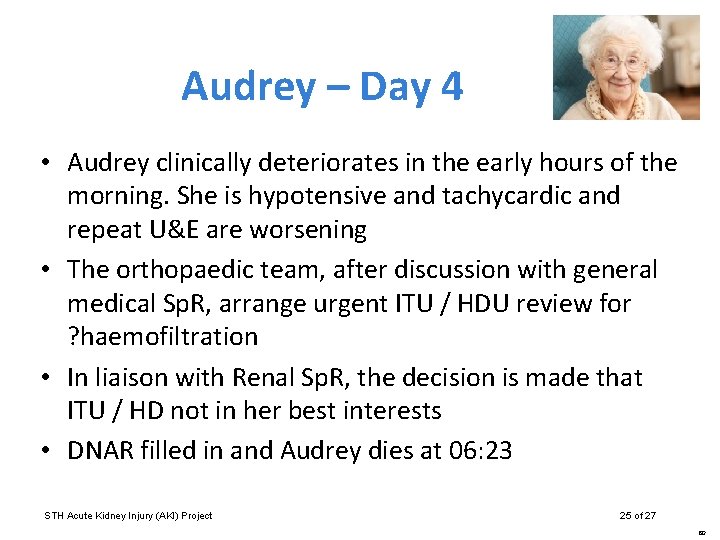 Audrey – Day 4

• Audrey clinically deteriorates in the early hours of the morning. She is hypotensive and tachycardic and repeat U&E are worsening

• The orthopaedic team, after discussion with general medical SpR, arrange urgent ITU / HDU review for ?haemofiltration

• In liaison with Renal SpR, the decision is made that ITU / HD not in her best interests

• DNAR filled in and Audrey dies at 06:23

STH Acute Kidney Injury (AKI) Project

25 of 27